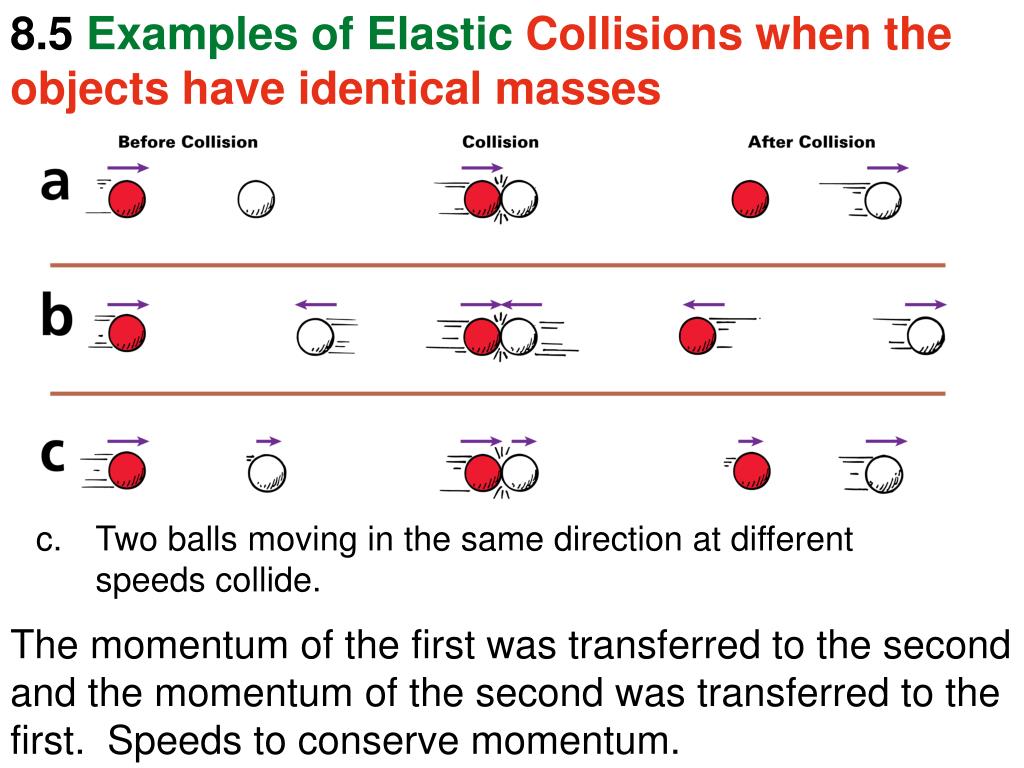 8.5 Examples of Elastic Collisions when the objects have identical masses

Before Collision

Collision

After Collision

a

b

c

c. Two balls moving in the same direction at different speeds collide.

The momentum of the first was transferred to the second and the momentum of the second was transferred to the first. Speeds to conserve momentum.